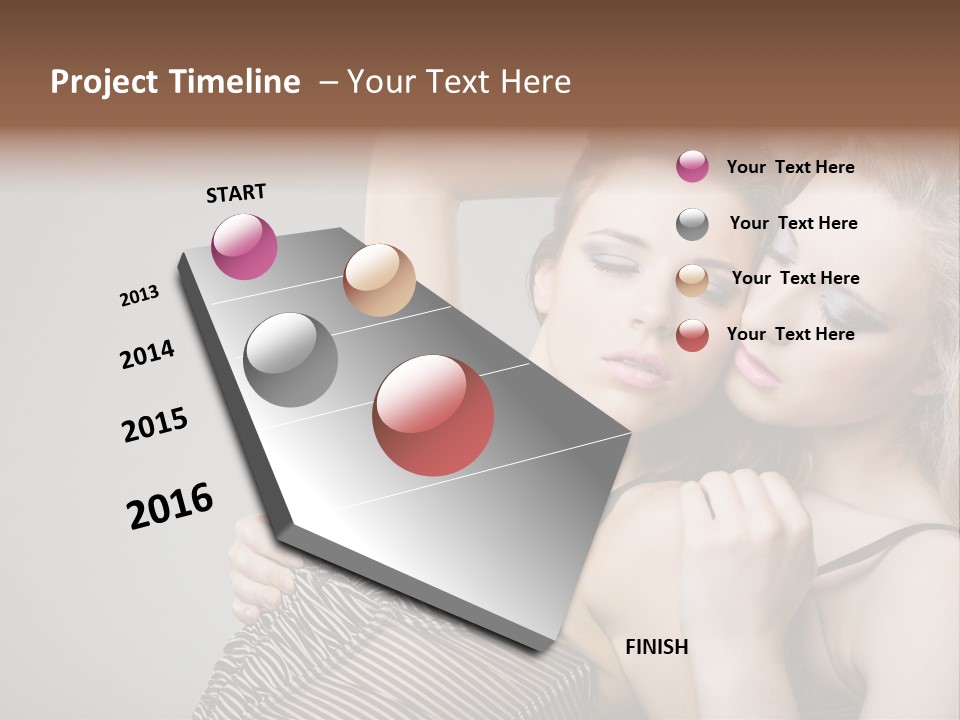 Project Timeline – Your Text Here

START

2013

2014

2015

2016

Your Text Here

Your Text Here

Your Text Here

Your Text Here

FINISH